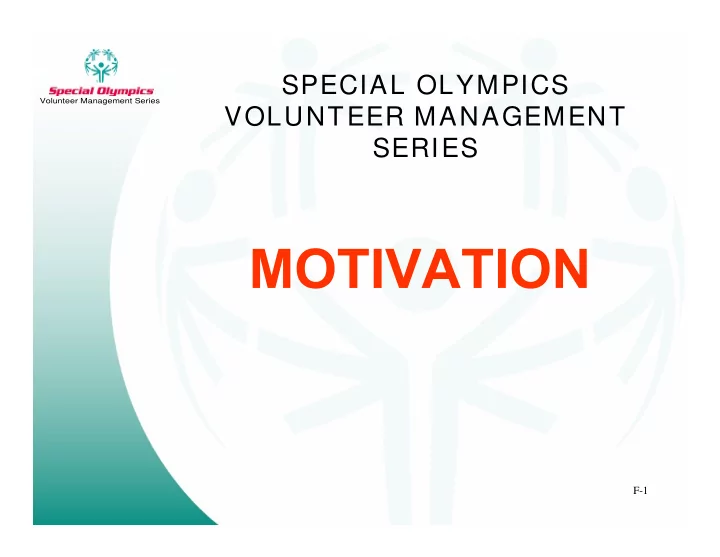 Special Olympics
Volunteer Management Series

SPECIAL OLYMPICS VOLUNTEER MANAGEMENT SERIES

MOTIVATION

F-1